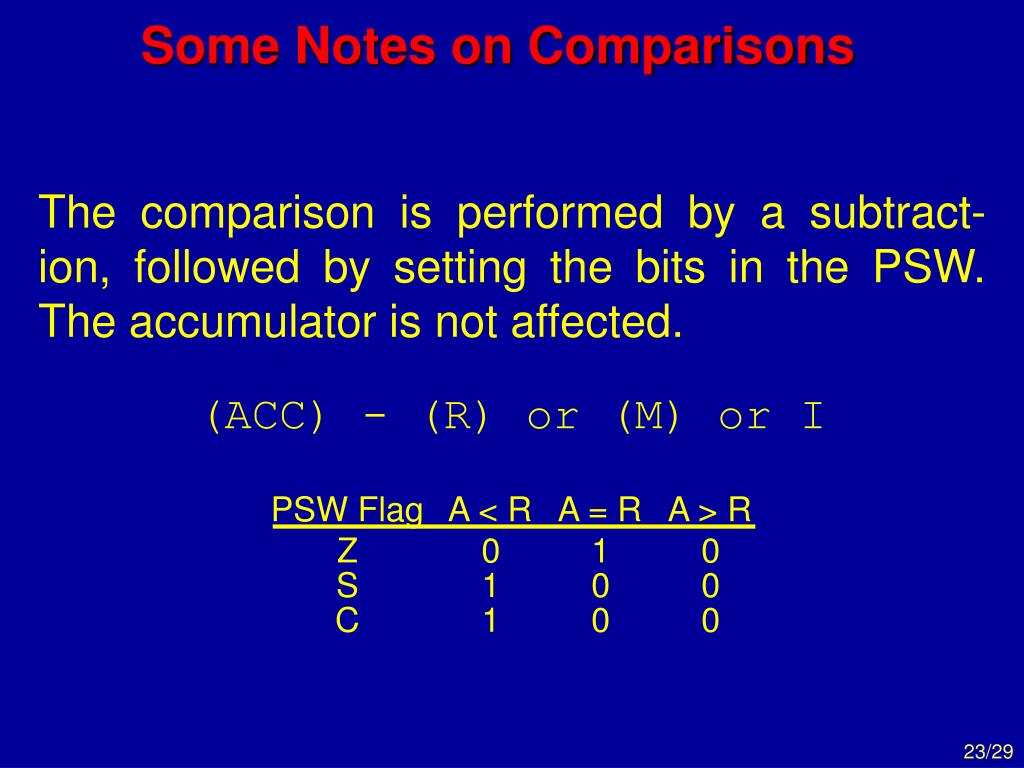 Some Notes on Comparisons

The comparison is performed by a subtraction, followed by setting the bits in the PSW. The accumulator is not affected.

(ACC) - (R) or (M) or I

| PSW Flag | A < R | A = R | A > R |
|---|---|---|---|
| Z | 0 | 1 | 0 |
| S | 1 | 0 | 0 |
| C | 1 | 0 | 0 |

23/29